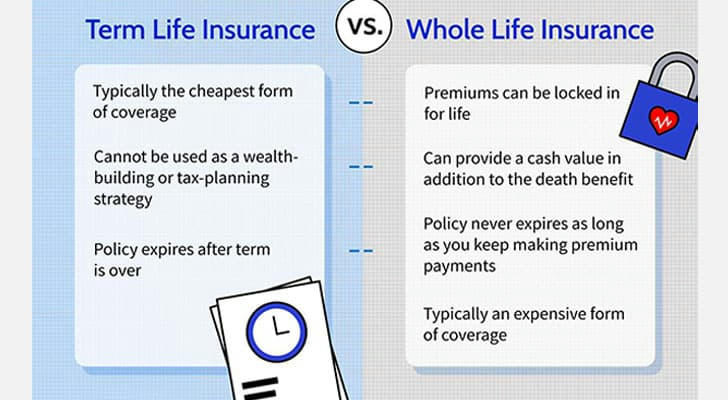 Term Life Insurance

VS.

Whole Life Insurance

Typically the cheapest form of coverage

Cannot be used as a wealth-building or tax-planning strategy

Policy expires after term is over

Premiums can be locked in for life

Can provide a cash value in addition to the death benefit

Policy never expires as long as you keep making premium payments

Typically an expensive form of coverage